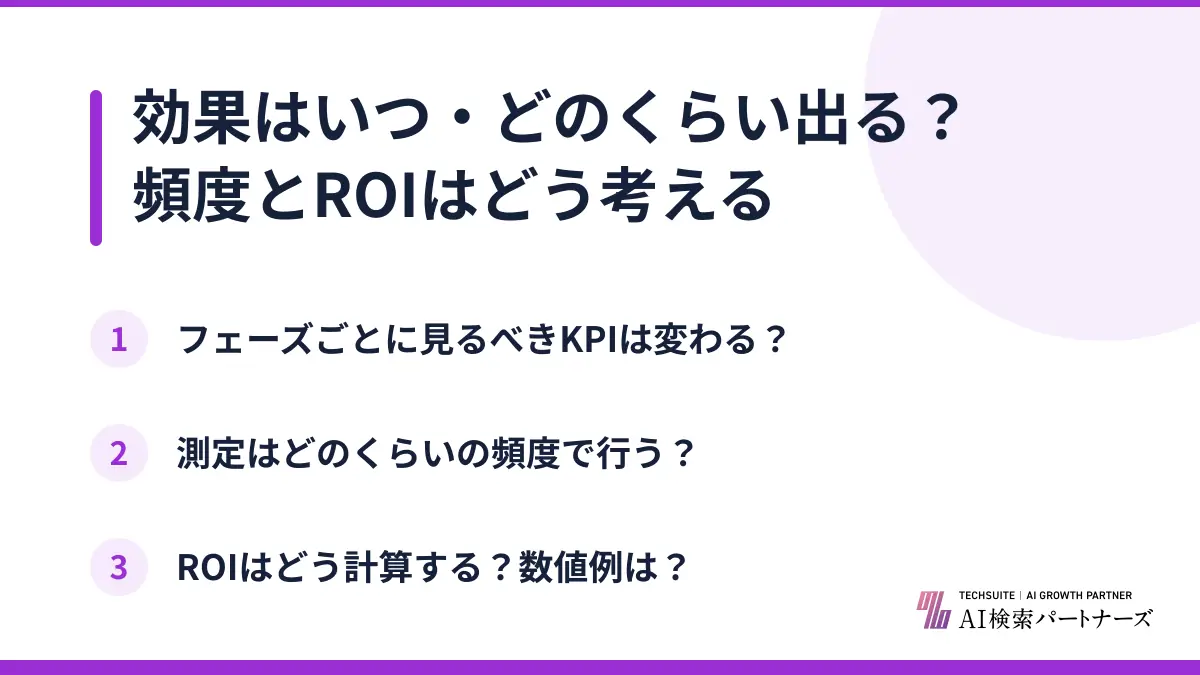 効果はいつ・どのくらい出る？
頻度とROIはどう考える

1 フェーズごとに見るべきKPIは変わる？

2 測定はどのくらいの頻度で行う？

3 ROIはどう計算する？数値例は？

TECHSUITE | AI GROWTH PARTNER
AI検索パートナーズ